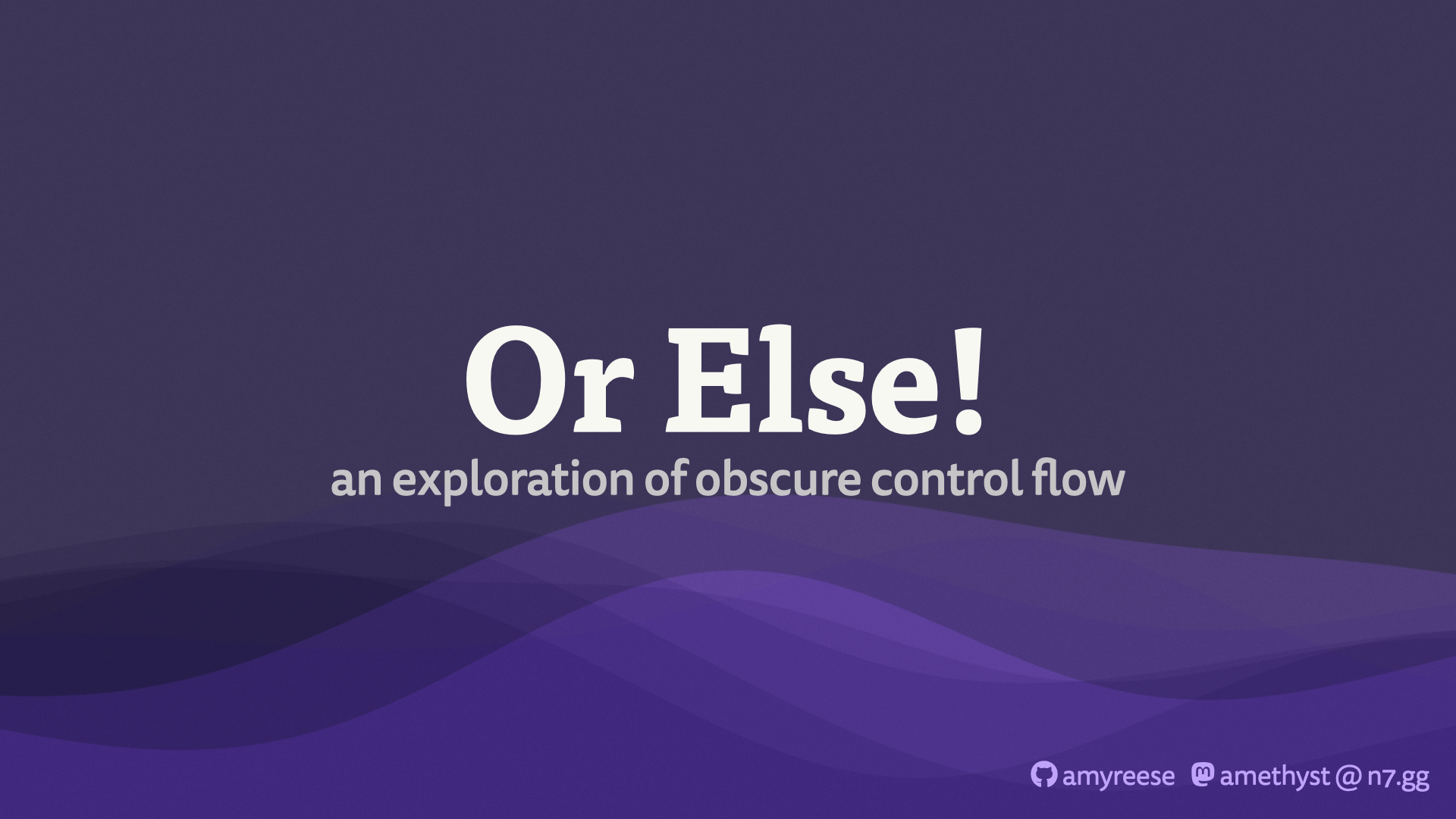 Or Else!

an exploration of obscure control flow

amyreese amethyst @ n7.gg